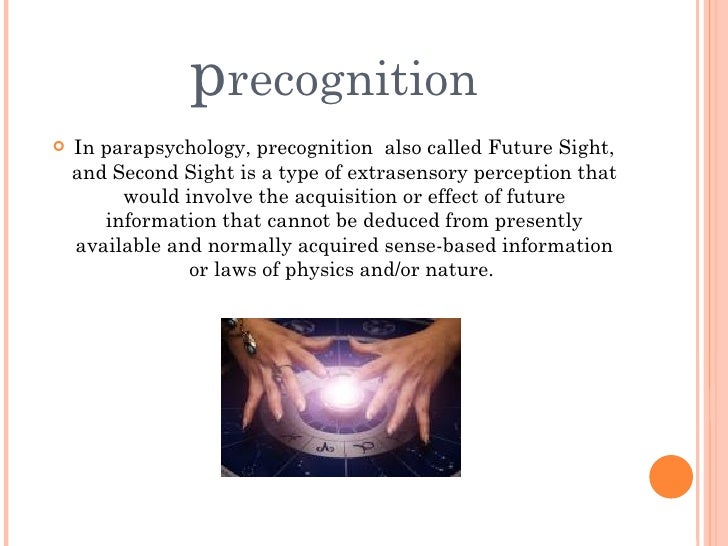 precognition

In parapsychology, precognition  also called Future Sight, and Second Sight is a type of extrasensory perception that would involve the acquisition or effect of future information that cannot be deduced from presently available and normally acquired sense-based information or laws of physics and/or nature.